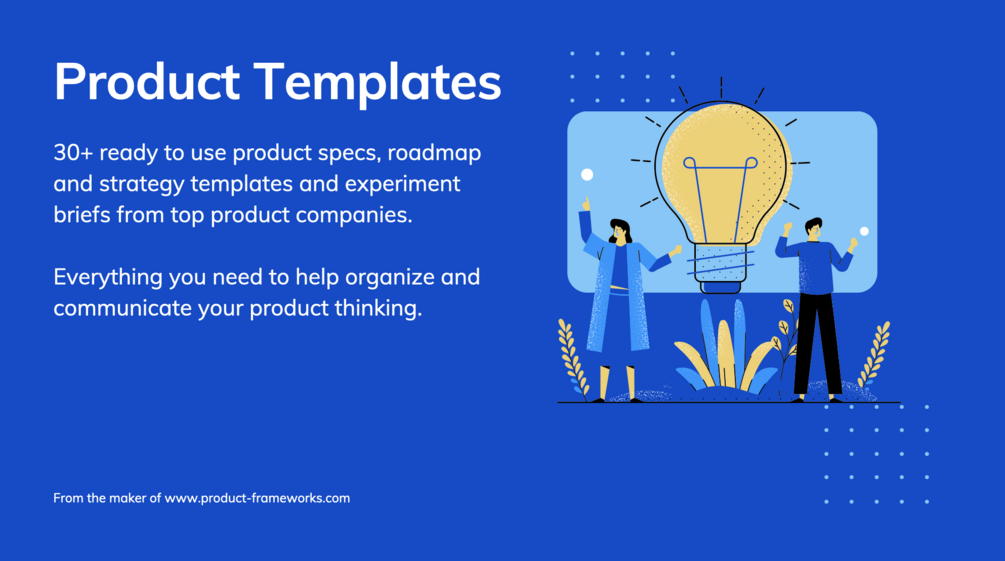 Product Templates

30+ ready to use product specs, roadmap and strategy templates and experiment briefs from top product companies.

Everything you need to help organize and communicate your product thinking.

From the maker of www.product-frameworks.com